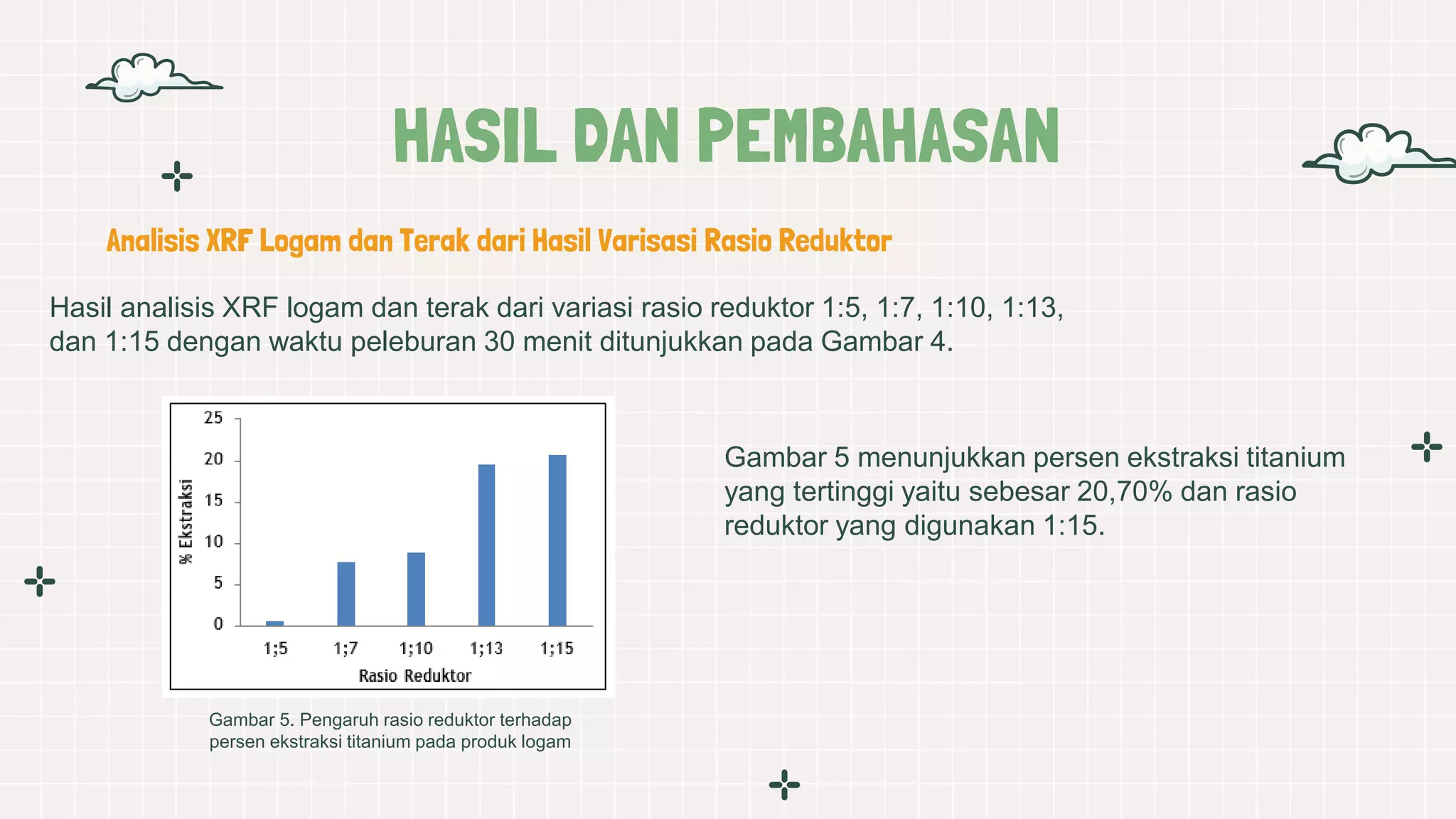 HASIL DAN PEMBAHASAN

Analisis XRF Logam dan Terak dari Hasil Varisasi Rasio Reduktor

Hasil analisis XRF logam dan terak dari variasi rasio reduktor 1:5, 1:7, 1:10, 1:13, dan 1:15 dengan waktu peleburan 30 menit ditunjukkan pada Gambar 4.

25
20
15
10
5
0
% Ekstraksi
1;5
1;7
1;10
1;13
1;15
Rasio Reduktor

Gambar 5. Pengaruh rasio reduktor terhadap persen ekstraksi titanium pada produk logam

Gambar 5 menunjukkan persen ekstraksi titanium yang tertinggi yaitu sebesar 20,70% dan rasio reduktor yang digunakan 1:15.